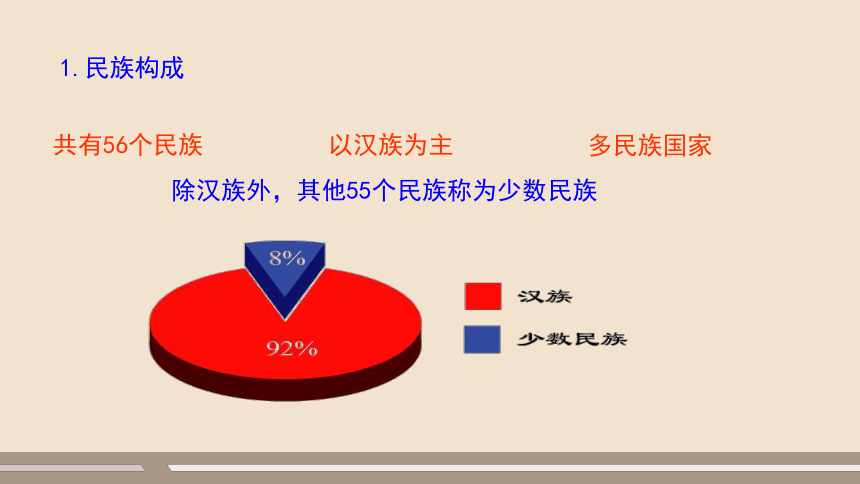 1. 民族构成

共有56个民族

以汉族为主

多民族国家

除汉族外，其他55个民族称为少数民族

8%

92%

汉族

少数民族